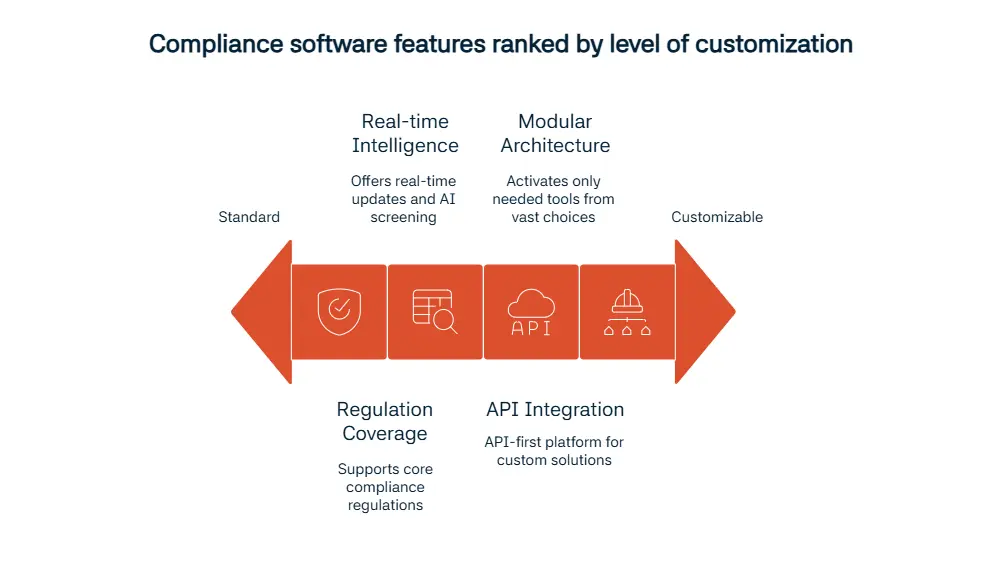 Compliance software features ranked by level of customization

Real-time Intelligence

Offers real-time updates and AI screening

Modular Architecture

Activates only needed tools from vast choices

Standard

Customizable

API

Regulation Coverage

Supports core compliance regulations

API Integration

API-first platform for custom solutions